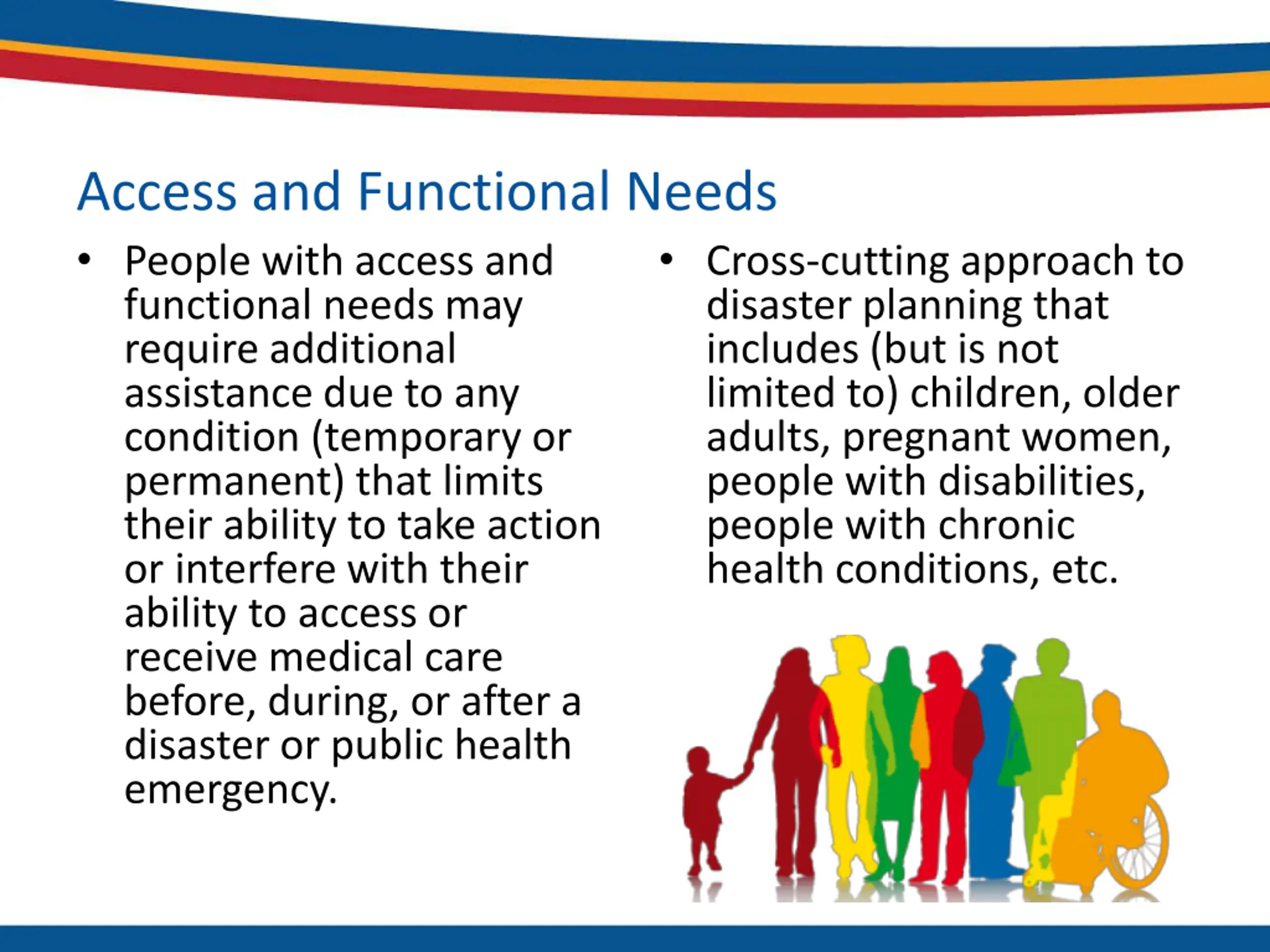 Access and Functional Needs

• People with access and functional needs may require additional assistance due to any condition (temporary or permanent) that limits their ability to take action or interfere with their ability to access or receive medical care before, during, or after a disaster or public health emergency.

• Cross-cutting approach to disaster planning that includes (but is not limited to) children, older adults, pregnant women, people with disabilities, people with chronic health conditions, etc.